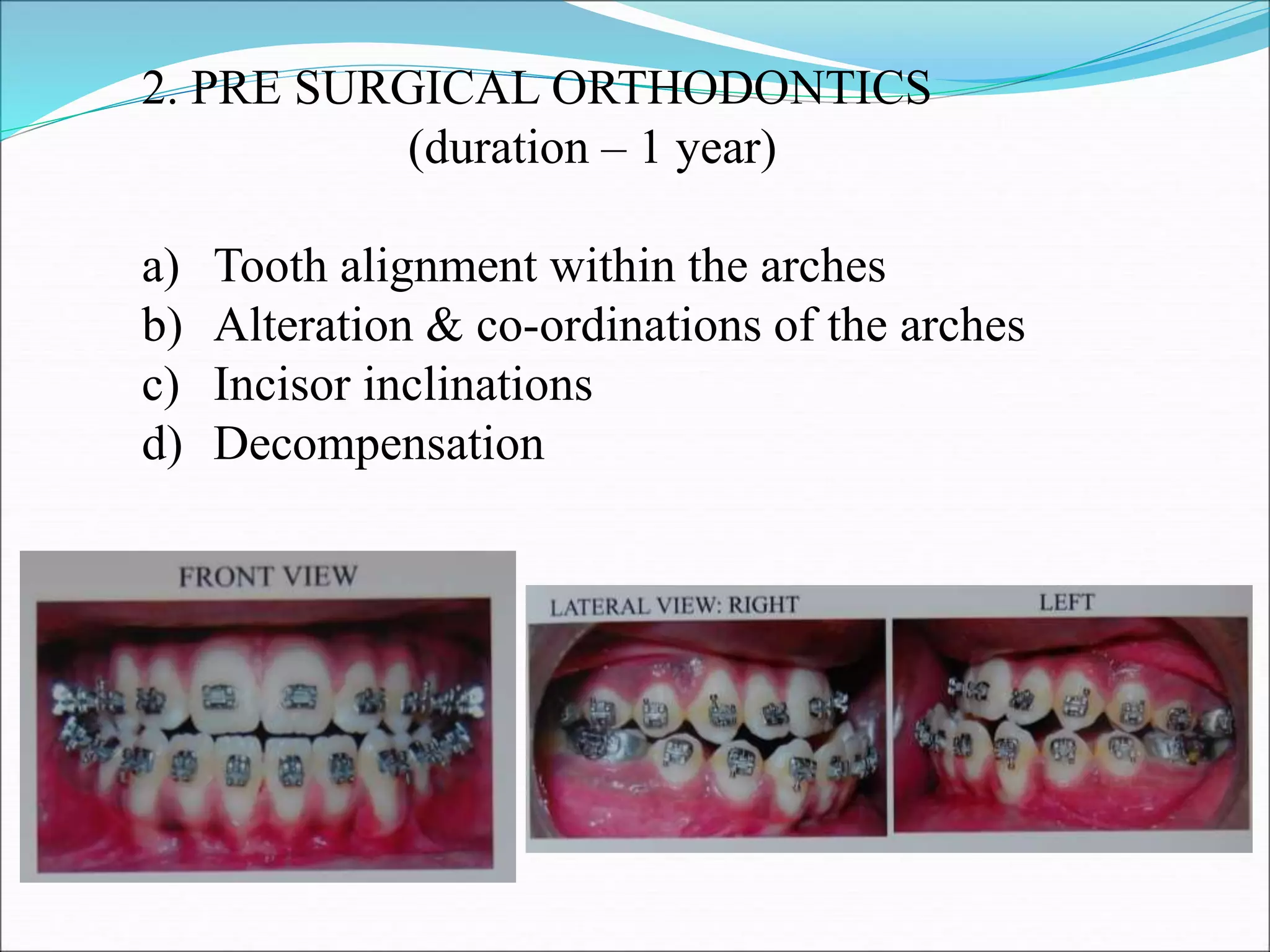 2. PRE SURGICAL ORTHODONTICS
(duration – 1 year)

a) Tooth alignment within the arches
b) Alteration & co-ordinations of the arches
c) Incisor inclinations
d) Decompensation

FRONT VIEW

LATERAL VIEW: RIGHT

LEFT